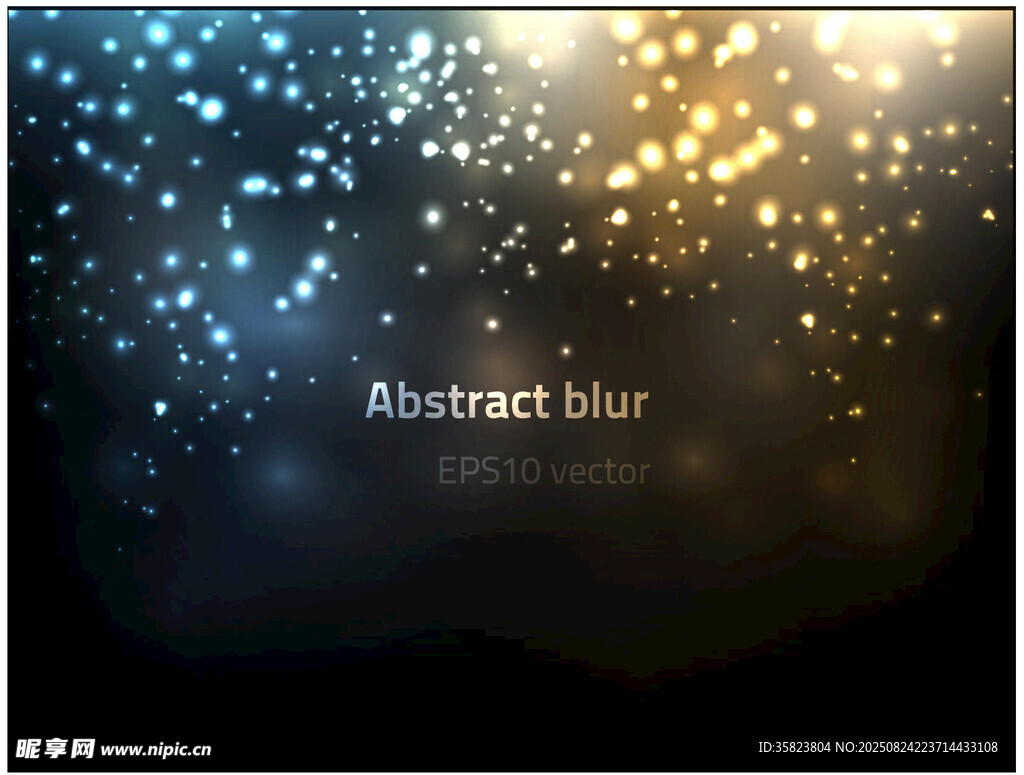 Abstract blur

EPS10 vector

昵享网 www.nipic.cn

ID:35823804 NO:20250824223714433108